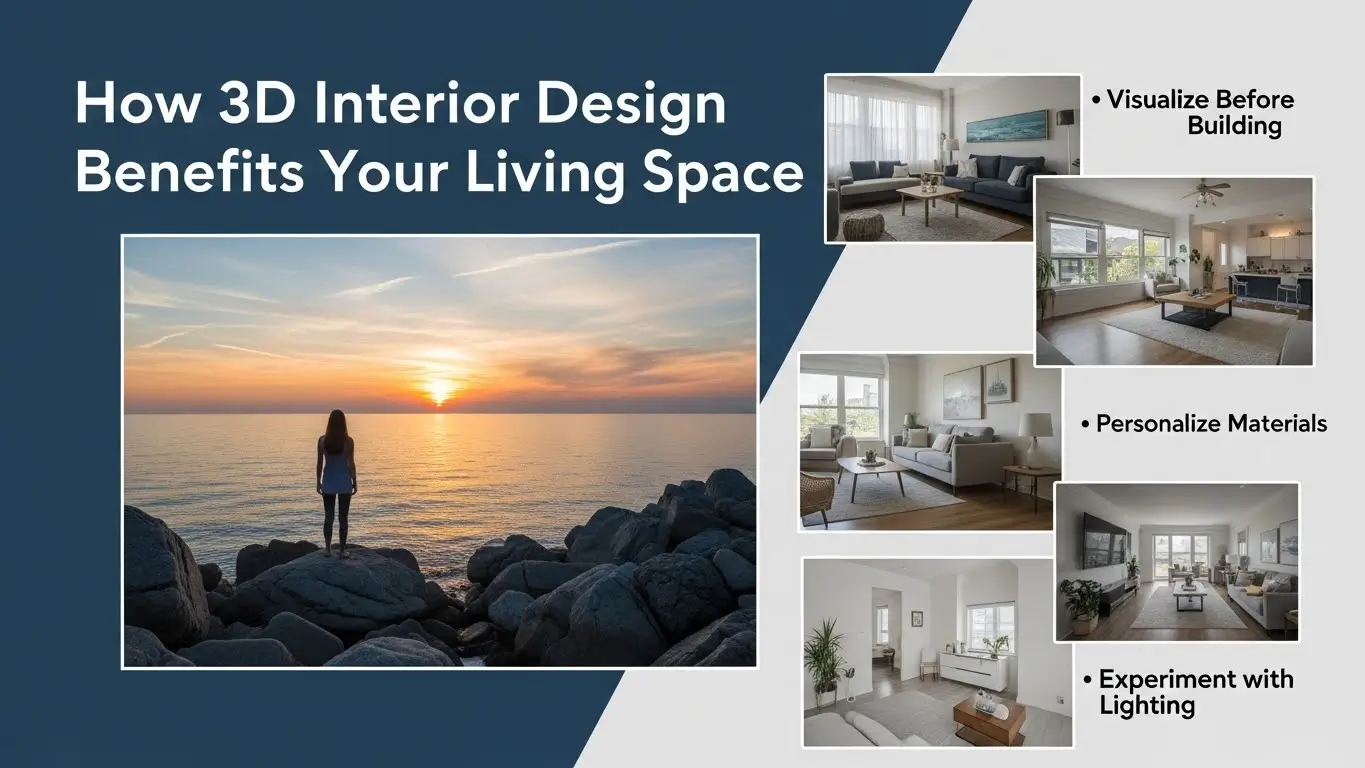 How 3D Interior Design Benefits Your Living Space

• Visualize Before Building

• Personalize Materials

• Experiment with Lighting